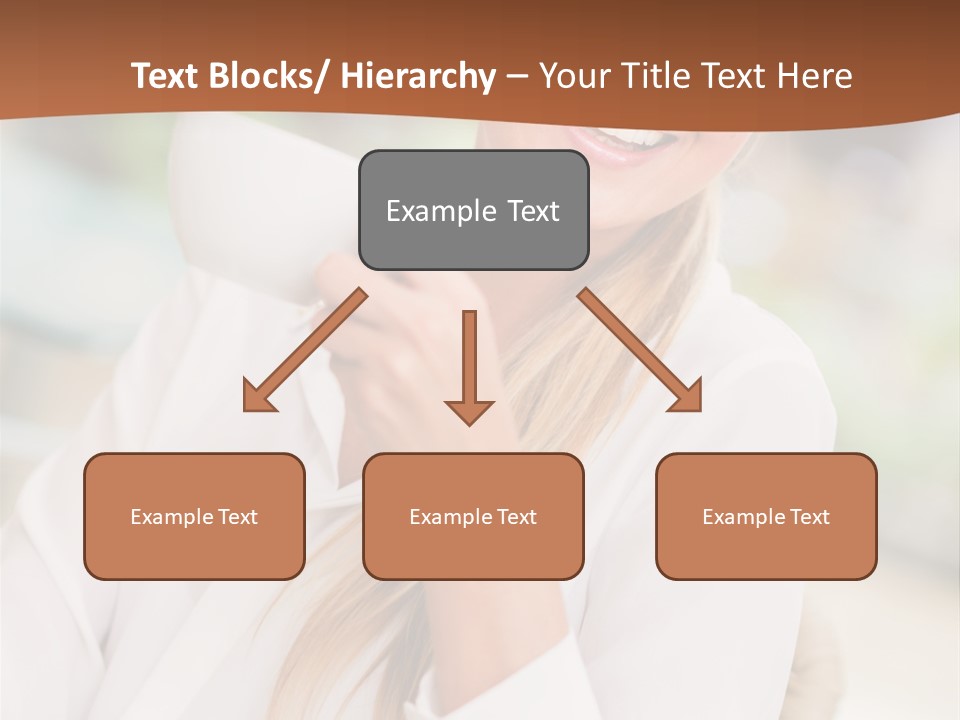 Text Blocks/ Hierarchy – Your Title Text Here

Example Text

Example Text

Example Text

Example Text